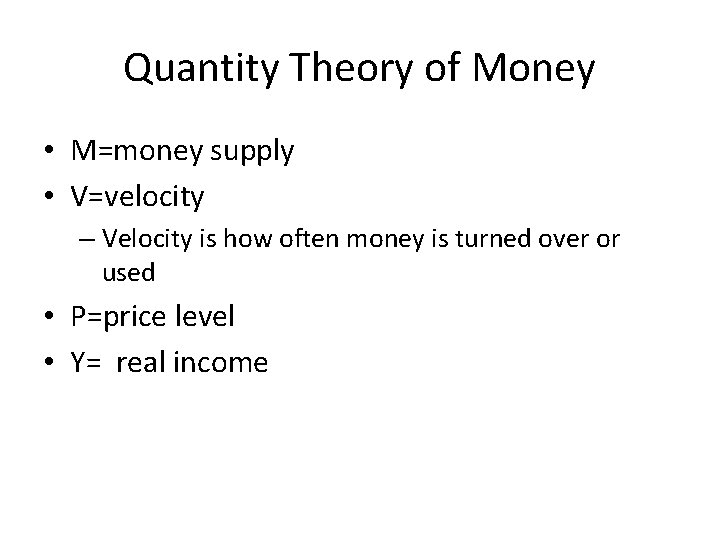 Quantity Theory of Money

• M=money supply
• V=velocity
  – Velocity is how often money is turned over or used
• P=price level
• Y= real income